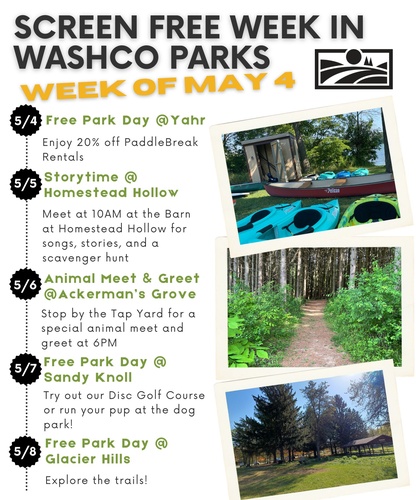 SCREEN FREE WEEK IN WASHCO PARKS

WEEK OF MAY 4

5/4 Free Park Day @Yahr

Enjoy 20% off PaddleBreak Rentals

5/5 Storytime @ Homestead Hollow

Meet at 10AM at the Barn at Homestead Hollow for songs, stories, and a scavenger hunt

5/6 Animal Meet & Greet @Ackerman's Grove

Stop by the Tap Yard for a special animal meet and greet at 6PM

5/7 Free Park Day @ Sandy Knoll

Try out our Disc Golf Course or run your pup at the dog park!

5/8 Free Park Day @ Glacier Hills

Explore the trails!

Pelican